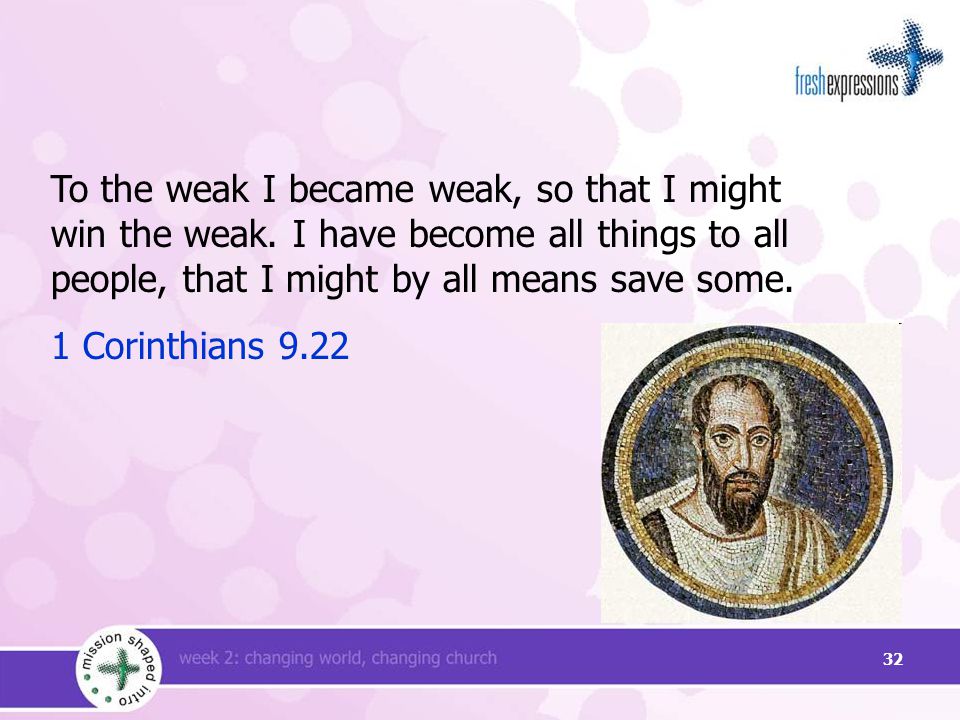 freshexpressions

To the weak I became weak, so that I might win the weak. I have become all things to all people, that I might by all means save some.

1 Corinthians 9.22

mission shaped intro

week 2: changing world, changing church

32